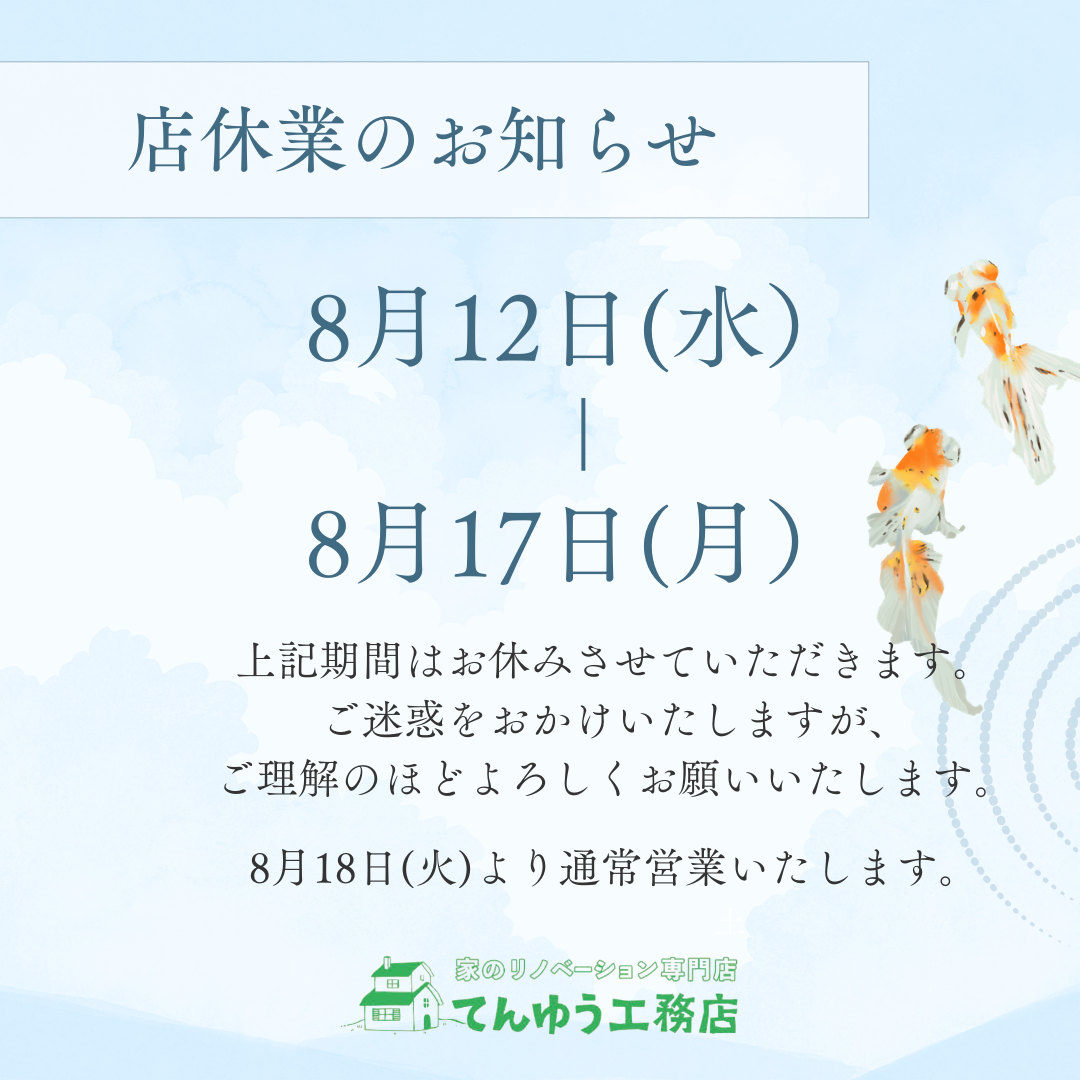 店休業のお知らせ

8月12日(水)
|
8月17日(月)

上記期間はお休みさせていただきます。
ご迷惑をおかけいたしますが、
ご理解のほどよろしくお願いいたします。

8月18日(火)より通常営業いたします。

家のリノベーション専門店
てんゆう工務店